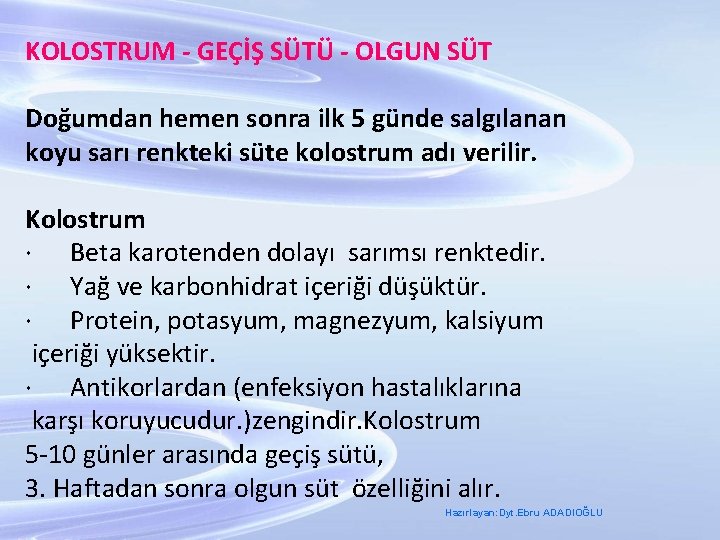 KOLOSTRUM - GEÇİŞ SÜTÜ - OLGUN SÜT

Doğumdan hemen sonra ilk 5 günde salgılanan koyu sarı renkteki süte kolostrum adı verilir.

Kolostrum
· Beta karotenden dolayı sarımsı renktedir.
· Yağ ve karbonhidrat içeriği düşüktür.
· Protein, potasyum, magnezyum, kalsiyum içeriği yüksektir.
· Antikorlardan (enfeksiyon hastalıklarına karşı koruyucudur.)zengindir.Kolostrum
5-10 günler arasında geçiş sütü,
3. Haftadan sonra olgun süt özelliğini alır.

Hazırlayan: Dyt.Ebru ADADIOĞLU